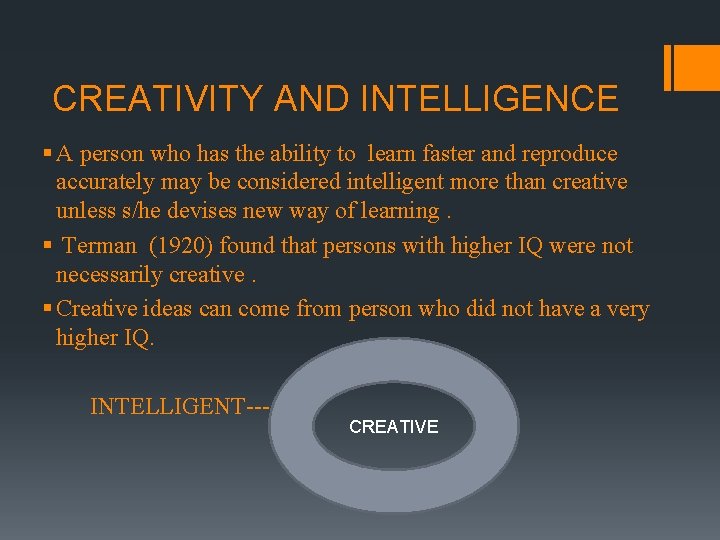 CREATIVITY AND INTELLIGENCE

▪ A person who has the ability to learn faster and reproduce accurately may be considered intelligent more than creative unless s/he devises new way of learning .

▪ Terman (1920) found that persons with higher IQ were not necessarily creative .

▪ Creative ideas can come from person who did not have a very higher IQ.

INTELLIGENT---

CREATIVE